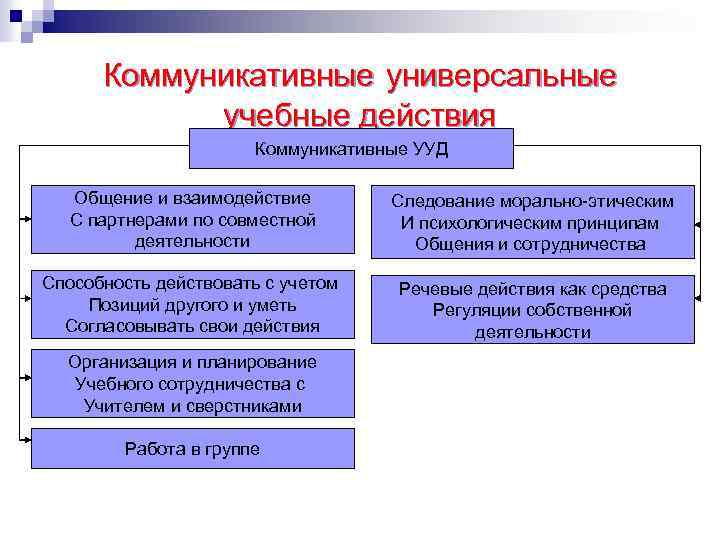 Коммуникативные универсальные учебные действия

Коммуникативные УУД

Общение и взаимодействие С партнерами по совместной деятельности

Способность действовать с учетом Позиций другого и уметь Согласовывать свои действия

Организация и планирование Учебного сотрудничества с Учителем и сверстниками

Работа в группе

Следование морально-этическим И психологическим принципам Общения и сотрудничества

Речевые действия как средства Регуляции собственной деятельности